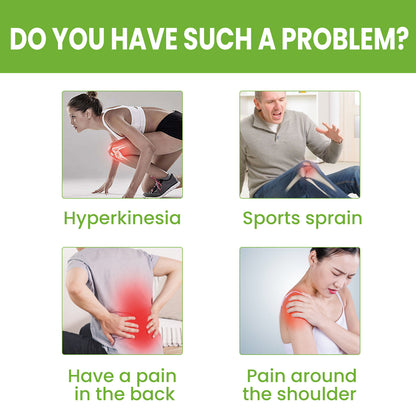 DO YOU HAVE SUCH A PROBLEM?

Hyperkinesia

Sports sprain

Have a pain in the back

Pain around the shoulder